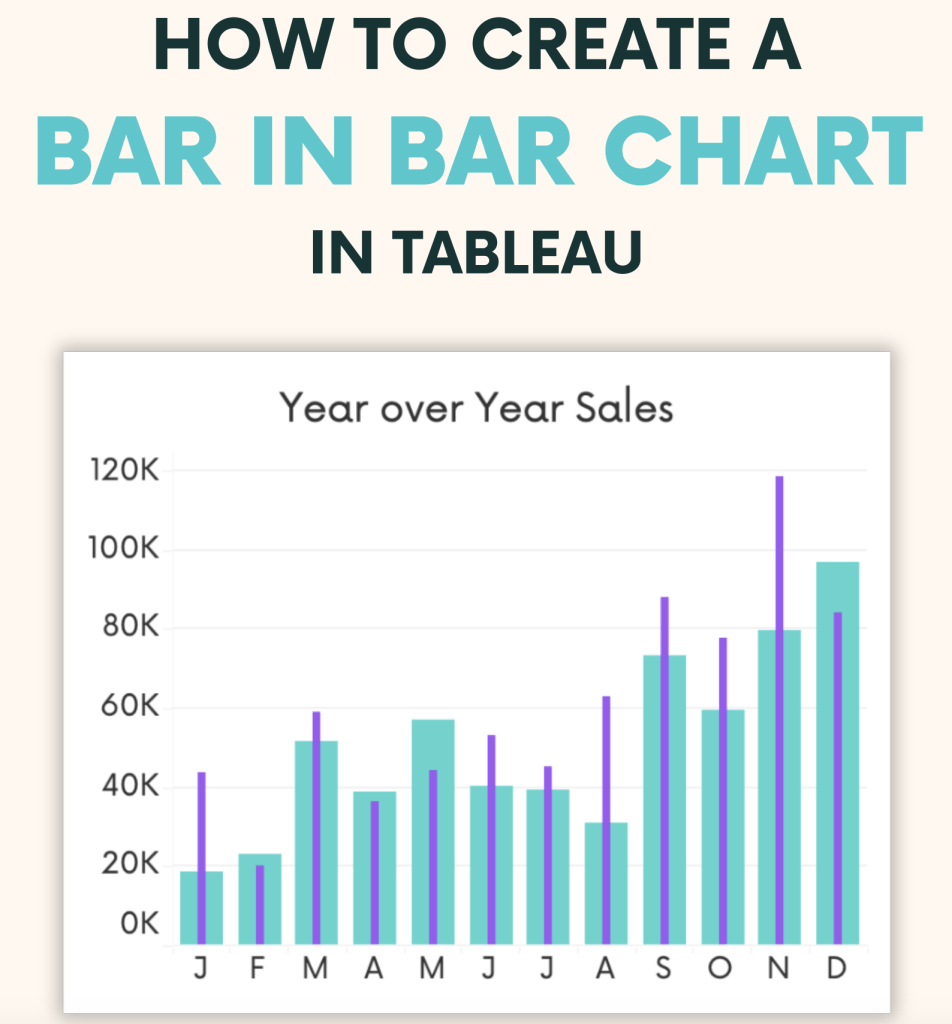 HOW TO CREATE A
BAR IN BAR CHART
IN TABLEAU

Year over Year Sales

120K
100K
80K
60K
40K
20K
0K

J F M A M J J A S O N D